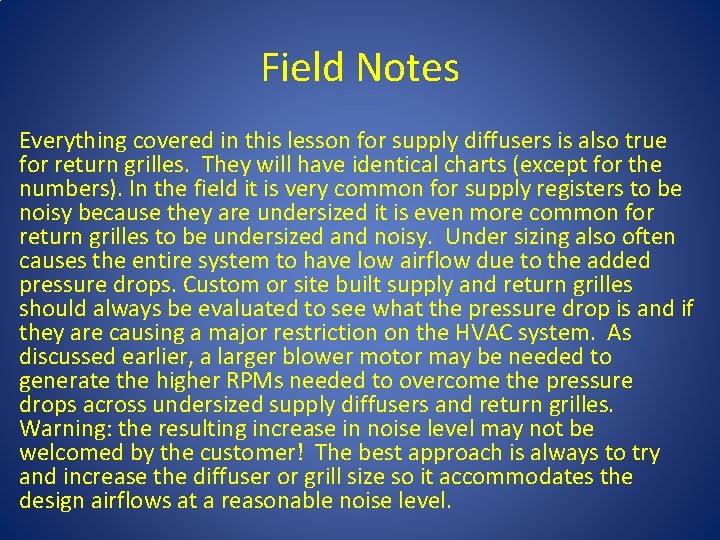 Field Notes

Everything covered in this lesson for supply diffusers is also true for return grilles. They will have identical charts (except for the numbers). In the field it is very common for supply registers to be noisy because they are undersized it is even more common for return grilles to be undersized and noisy. Under sizing also often causes the entire system to have low airflow due to the added pressure drops. Custom or site built supply and return grilles should always be evaluated to see what the pressure drop is and if they are causing a major restriction on the HVAC system. As discussed earlier, a larger blower motor may be needed to generate the higher RPMs needed to overcome the pressure drops across undersized supply diffusers and return grilles. Warning: the resulting increase in noise level may not be welcomed by the customer! The best approach is always to try and increase the diffuser or grill size so it accommodates the design airflows at a reasonable noise level.